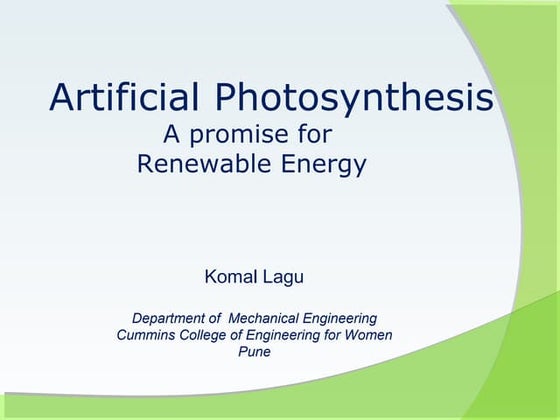 Artificial Photosynthesis
A promise for
Renewable Energy

Komal Lagu

Department of Mechanical Engineering
Cummins College of Engineering for Women
Pune